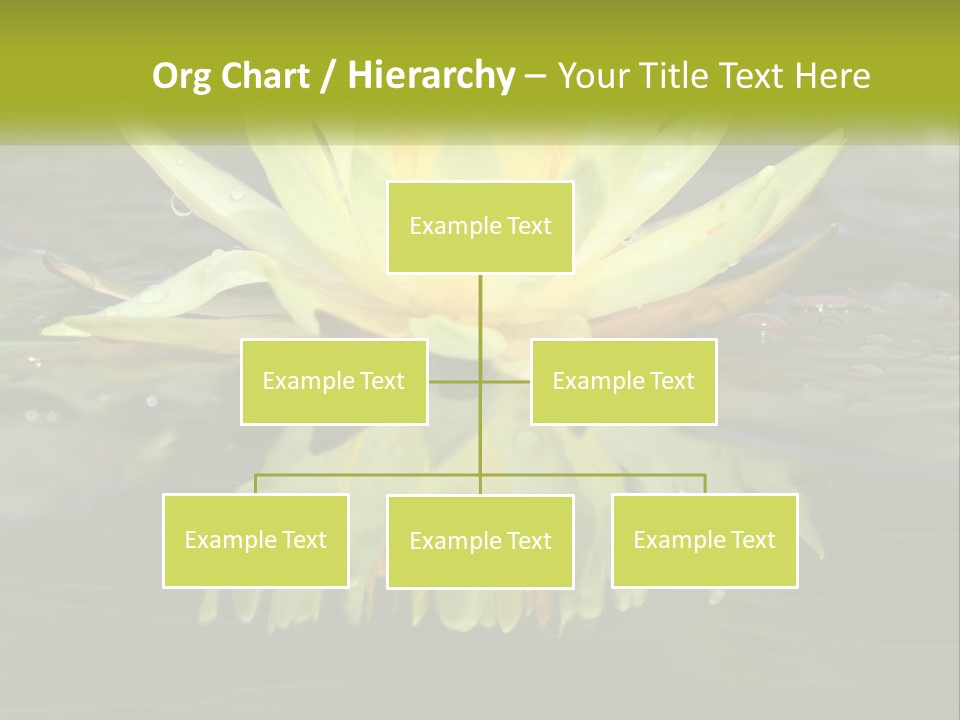 Org Chart / Hierarchy – Your Title Text Here

Example Text

Example Text

Example Text

Example Text

Example Text

Example Text